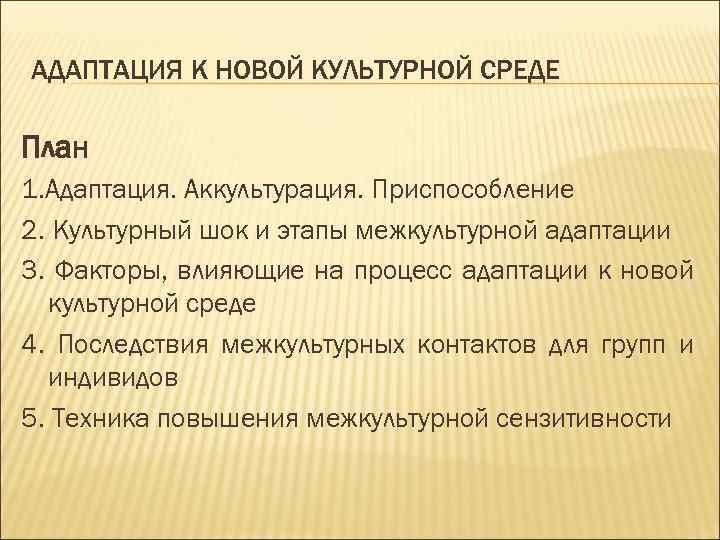 АДАПТАЦИЯ К НОВОЙ КУЛЬТУРНОЙ СРЕДЕ

План

1.Адаптация. Аккультурация. Приспособление

2. Культурный шок и этапы межкультурной адаптации

3. Факторы, влияющие на процесс адаптации к новой культурной среде

4. Последствия межкультурных контактов для групп и индивидов

5. Техника повышения межкультурной сензитивности